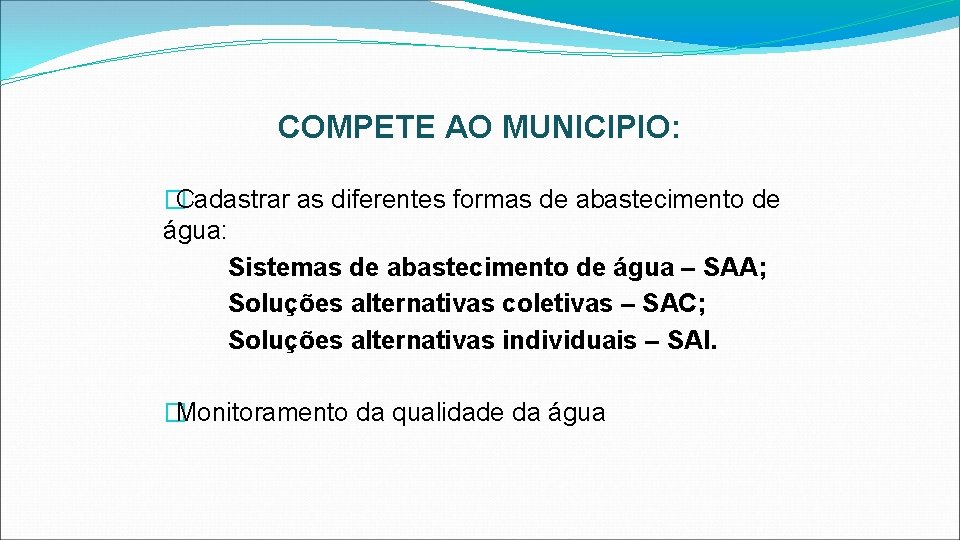 COMPETE AO MUNICIPIO:

�Cadastrar as diferentes formas de abastecimento de água:

Sistemas de abastecimento de água – SAA;
Soluções alternativas coletivas – SAC;
Soluções alternativas individuais – SAI.

�Monitoramento da qualidade da água